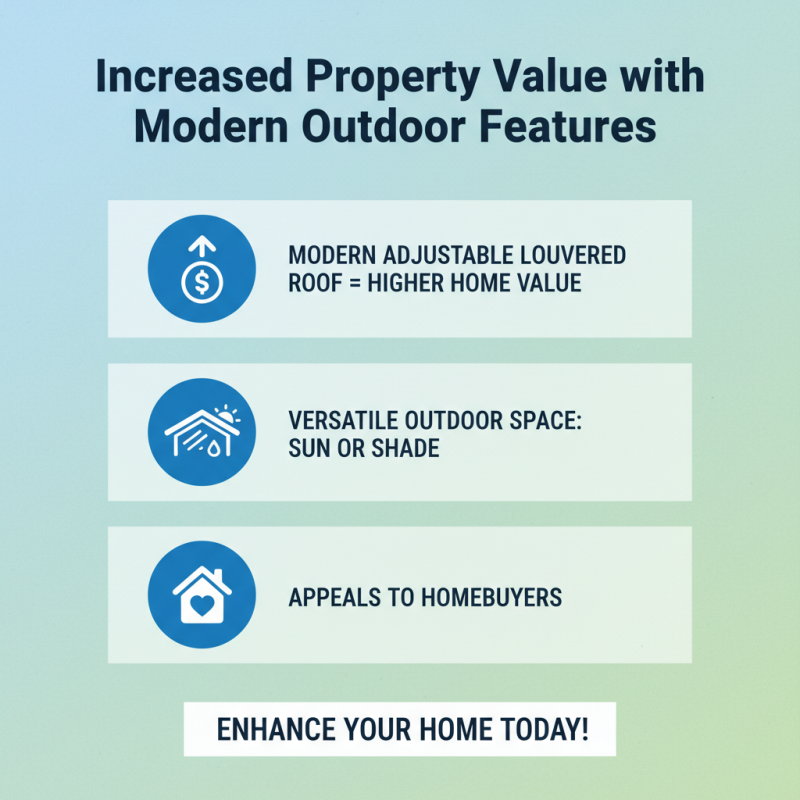 Increased Property Value with Modern Outdoor Features

MODERN ADJUSTABLE LOUVERED ROOF = HIGHER HOME VALUE

VERSATILE OUTDOOR SPACE: SUN OR SHADE

APPEALS TO HOMEBUYERS

ENHANCE YOUR HOME TODAY!